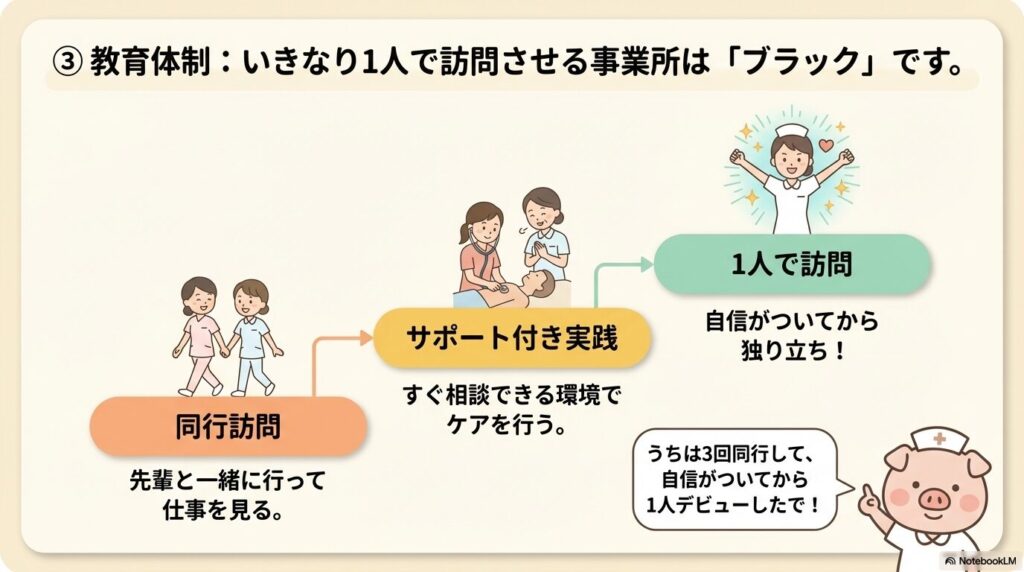 ③ 教育体制：いきなり1人で訪問させる事業所は「ブラック」です。

同行訪問

先輩と一緒に行って仕事を見る。

サポート付き実践

すぐ相談できる環境でケアを行う。

1人で訪問

自信がついてから独り立ち！

うちは3回同行して、自信がついてから1人デビューしたで！

NotebookLM